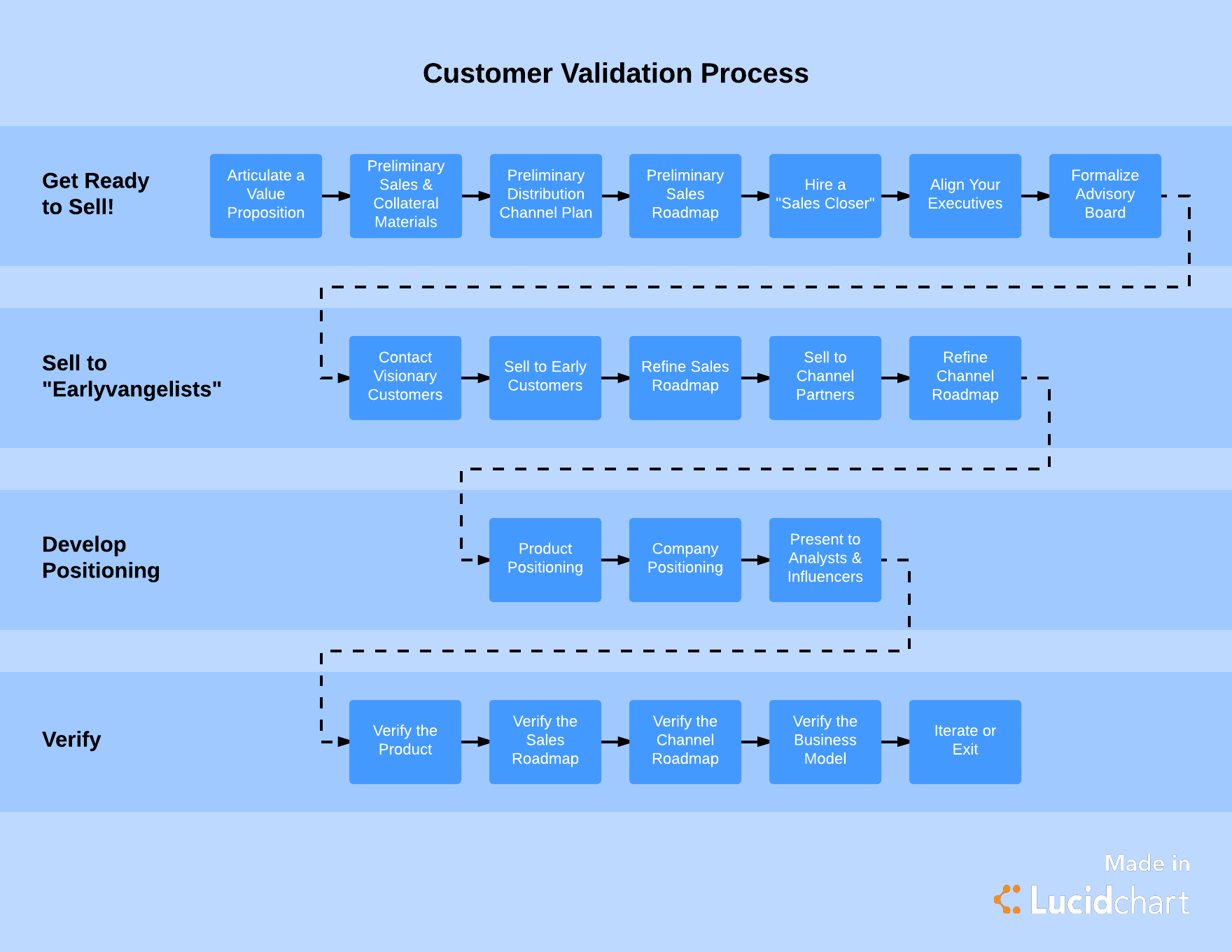 Customer Validation Process

Get Ready to Sell!

Articulate a Value Proposition

Preliminary Sales & Collateral Materials

Preliminary Distribution Channel Plan

Preliminary Sales Roadmap

Hire a "Sales Closer"

Align Your Executives

Formalize Advisory Board

Sell to "Earlyvangelists"

Contact Visionary Customers

Sell to Early Customers

Refine Sales Roadmap

Sell to Channel Partners

Refine Channel Roadmap

Develop Positioning

Product Positioning

Company Positioning

Present to Analysts & Influencers

Verify

Verify the Product

Verify the Sales Roadmap

Verify the Channel Roadmap

Verify the Business Model

Iterate or Exit

Made in Lucidchart